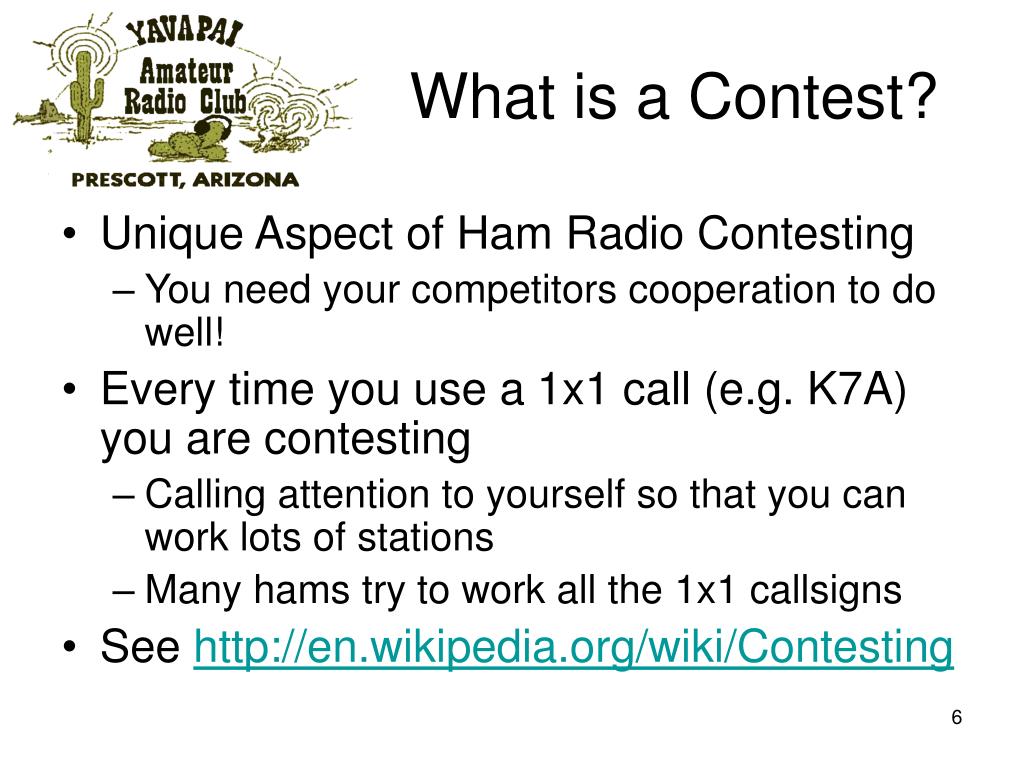 YAVAPAI
Amateur
Radio Club
PRESCOTT, ARIZONA

What is a Contest?

• Unique Aspect of Ham Radio Contesting
– You need your competitors cooperation to do well!
• Every time you use a 1x1 call (e.g. K7A) you are contesting
– Calling attention to yourself so that you can work lots of stations
– Many hams try to work all the 1x1 callsigns
• See http://en.wikipedia.org/wiki/Contesting

6